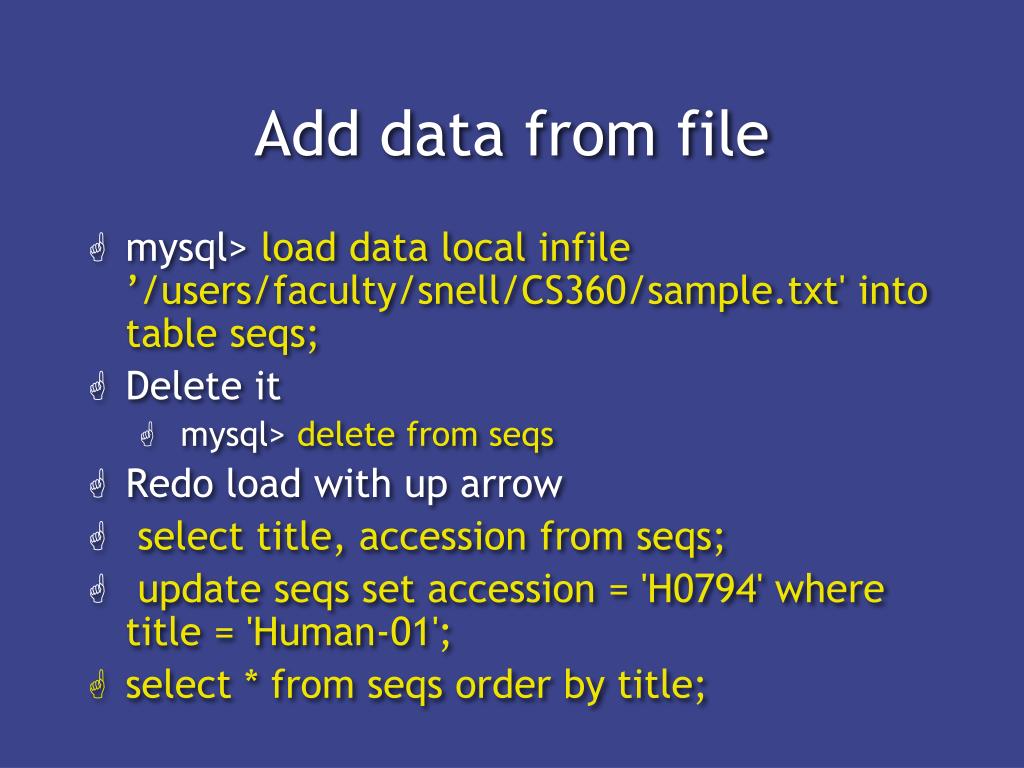 Add data from file

mysql> load data local infile ’/users/faculty/snell/CS360/sample.txt' into table seqs;

Delete it

mysql> delete from seqs

Redo load with up arrow

select title, accession from seqs;

update seqs set accession = 'H0794' where title = 'Human-01';

select * from seqs order by title;